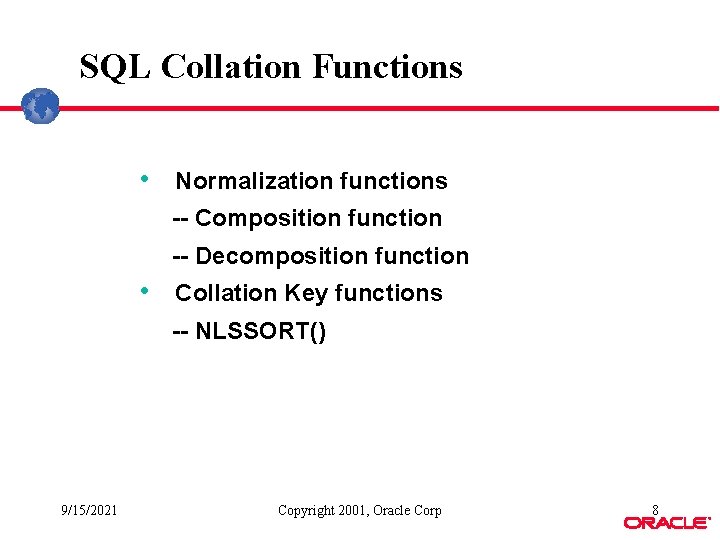 SQL Collation Functions

• Normalization functions
-- Composition function
-- Decomposition function
• Collation Key functions
-- NLSSORT()

9/15/2021

Copyright 2001, Oracle Corp

8

ORACLE